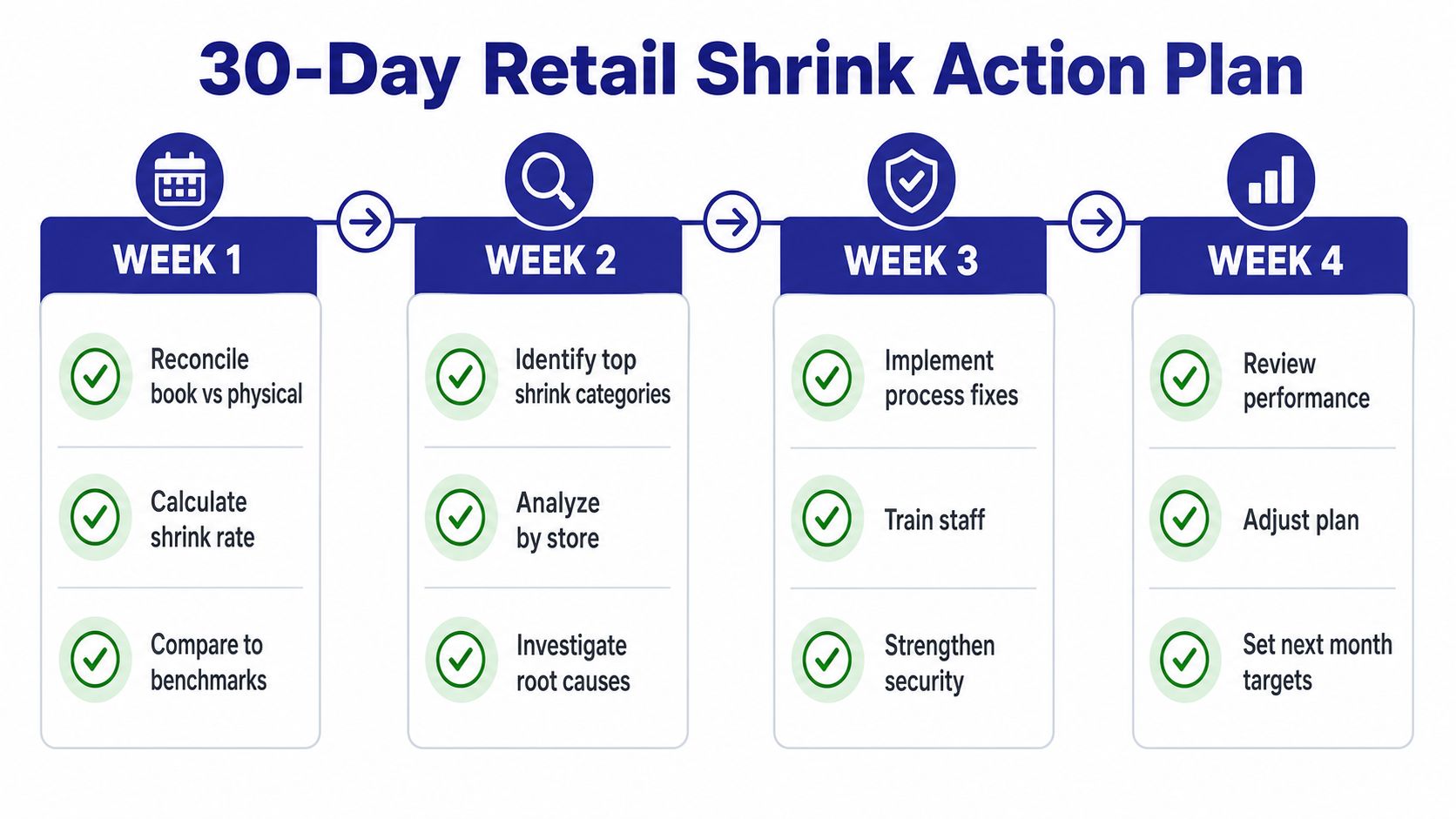 30-Day Retail Shrink Action Plan

WEEK 1

Reconcile book vs physical

Calculate shrink rate

Compare to benchmarks

WEEK 2

Identify top shrink categories

Analyze by store

Investigate root causes

WEEK 3

Implement process fixes

Train staff

Strengthen security

WEEK 4

Review performance

Adjust plan

Set next month targets